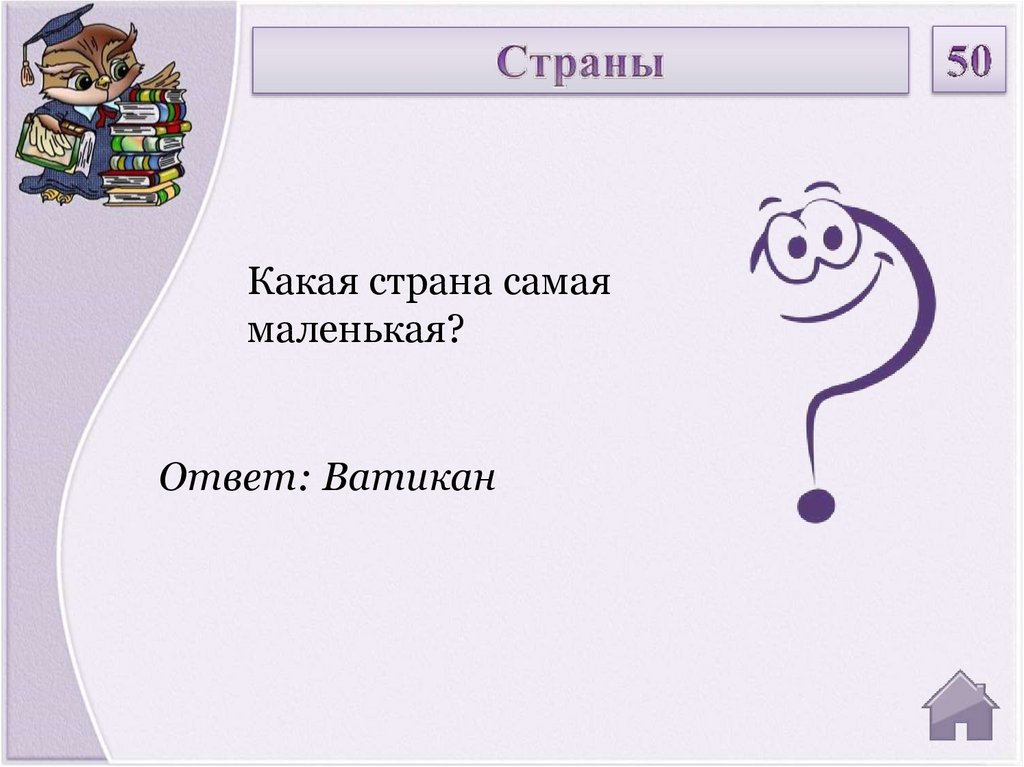 Страны

50

Какая страна самая маленькая?

Ответ: Ватикан